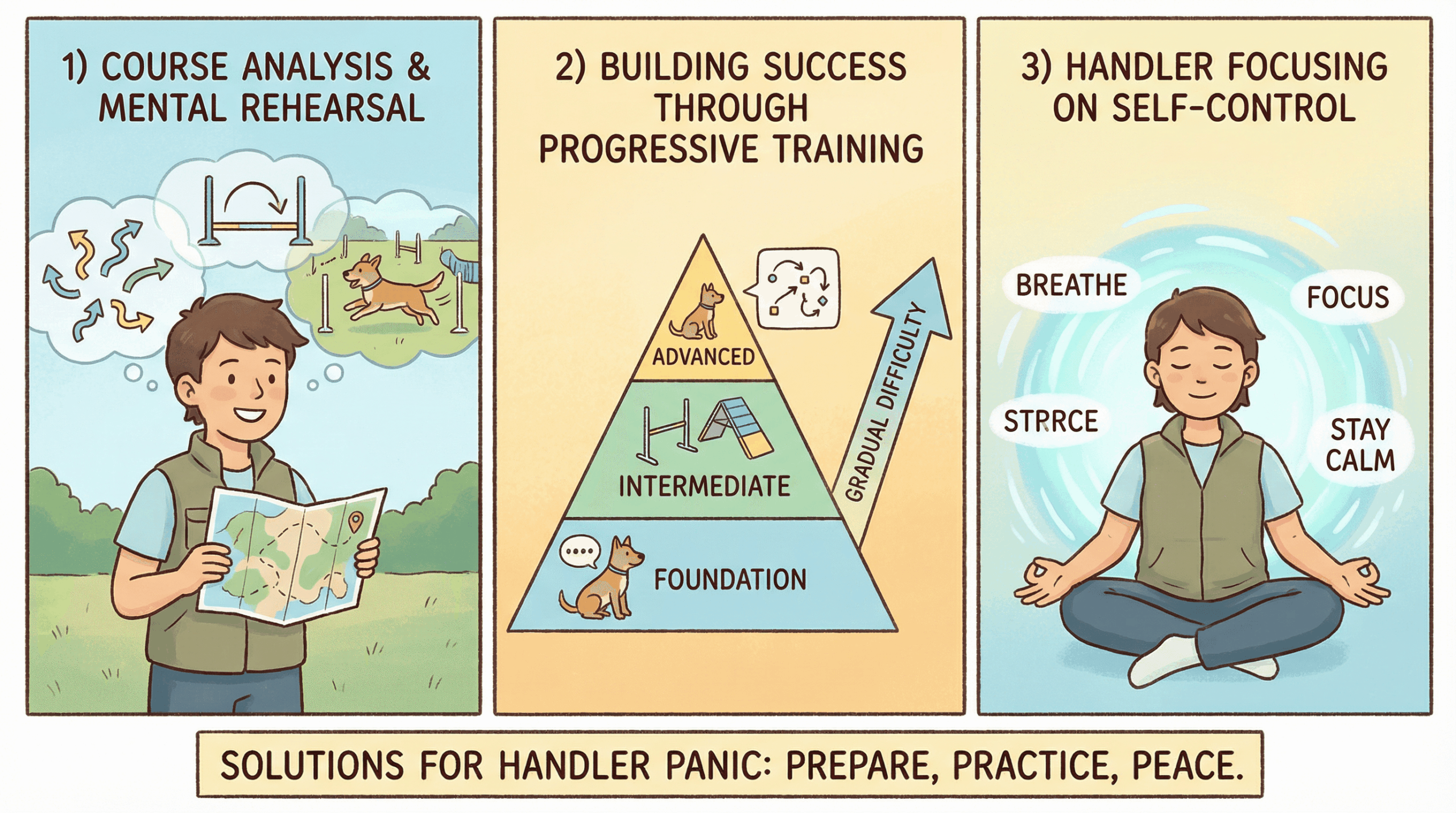 1) COURSE ANALYSIS & MENTAL REHEARSAL

2) BUILDING SUCCESS THROUGH PROGRESSIVE TRAINING

ADVANCED

INTERMEDIATE

FOUNDATION

GRADUAL DIFFICULTY

3) HANDLER FOCUSING ON SELF-CONTROL

BREATHE

FOCUS

STRRCE

STAY CALM

SOLUTIONS FOR HANDLER PANIC: PREPARE, PRACTICE, PEACE.